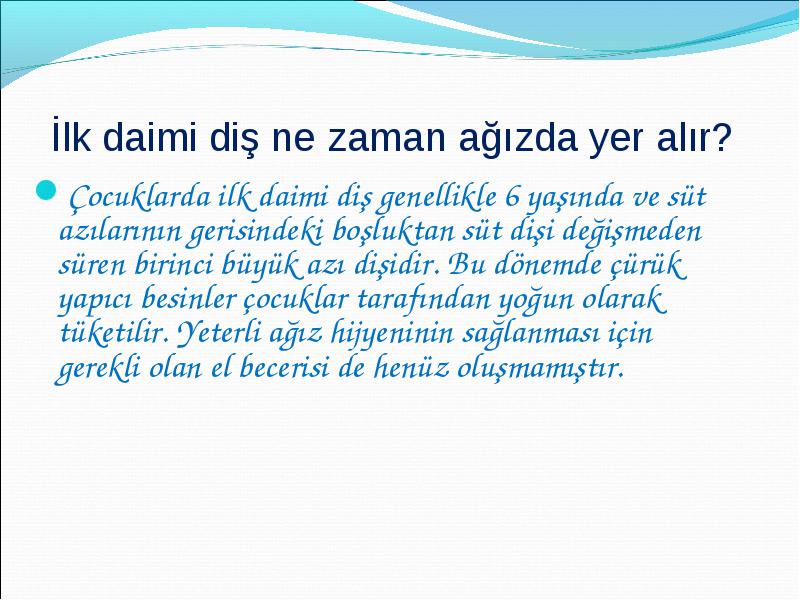 İlk daimi diş ne zaman ağızda yer alır?

Çocuklarda ilk daimi diş genellikle 6 yaşında ve süt azılarının gerisindeki boşluktan süt dişi değişmeden süren birinci büyük azı dişidir. Bu dönemde çürük yapıcı besinler çocuklar tarafından yoğun olarak tüketilir. Yeterli ağız hijyeninin sağlanması için gerekli olan el becerisi de henüz oluşmamıştır.